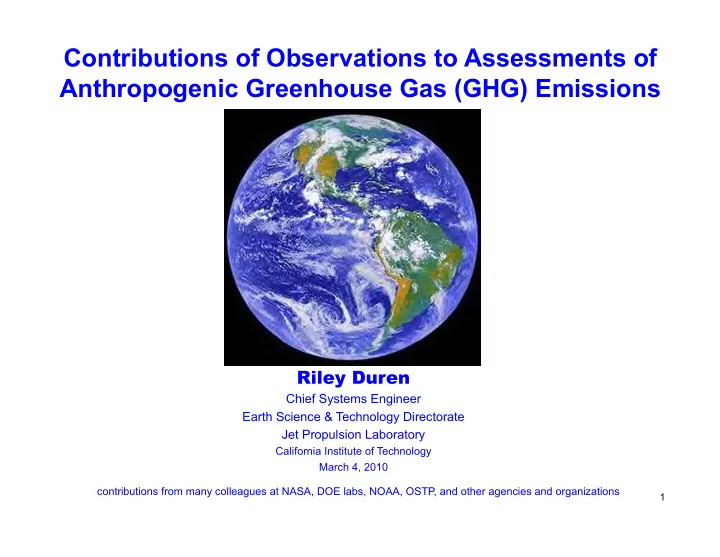 Contributions of Observations to Assessments of Anthropogenic Greenhouse Gas (GHG) Emissions

Riley Duren
Chief Systems Engineer
Earth Science & Technology Directorate
Jet Propulsion Laboratory
California Institute of Technology
March 4, 2010

contributions from many colleagues at NASA, DOE labs, NOAA, OSTP, and other agencies and organizations

1